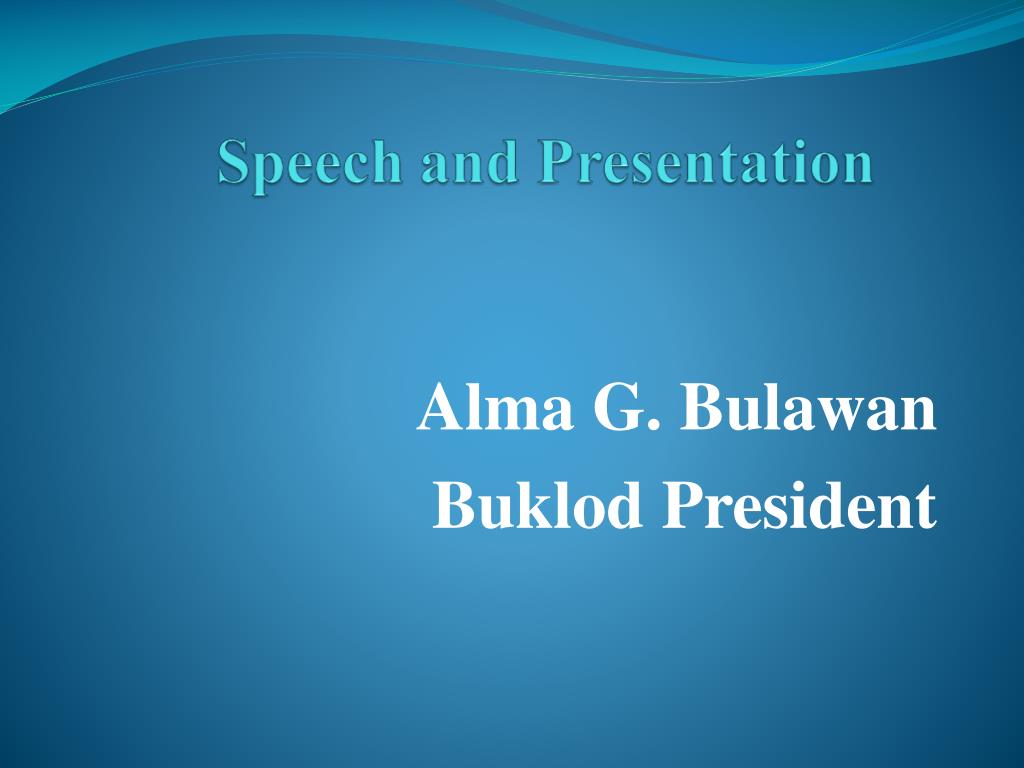 Speech and Presentation

Alma G. Bulawan
Buklod President